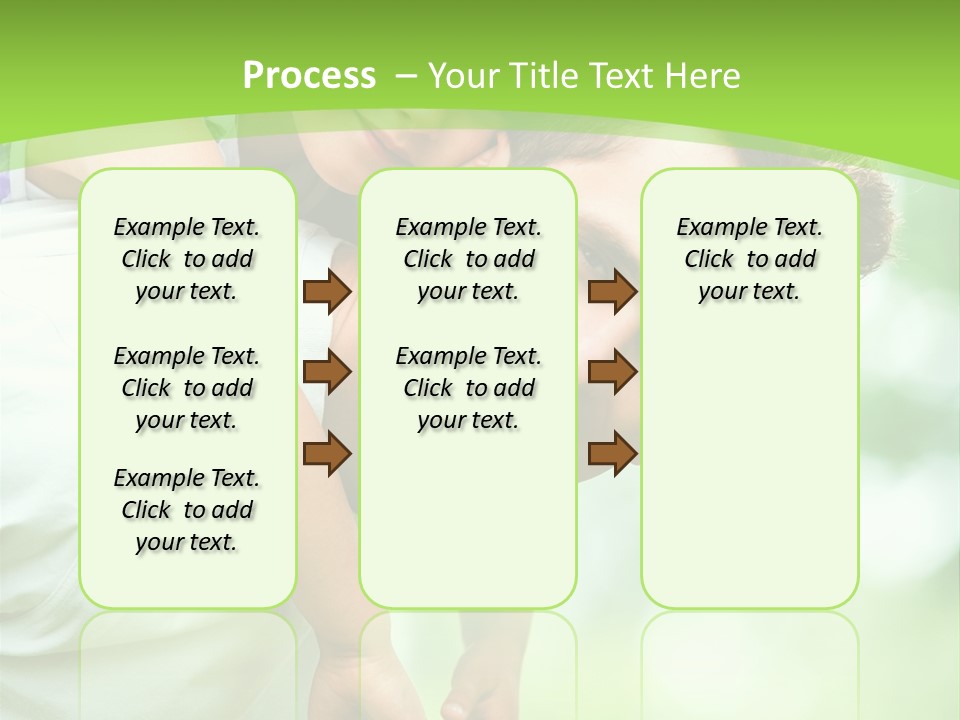 Process – Your Title Text Here

Example Text. Click to add your text.

Example Text. Click to add your text.

Example Text. Click to add your text.

Example Text. Click to add your text.

Example Text. Click to add your text.

Example Text. Click to add your text.